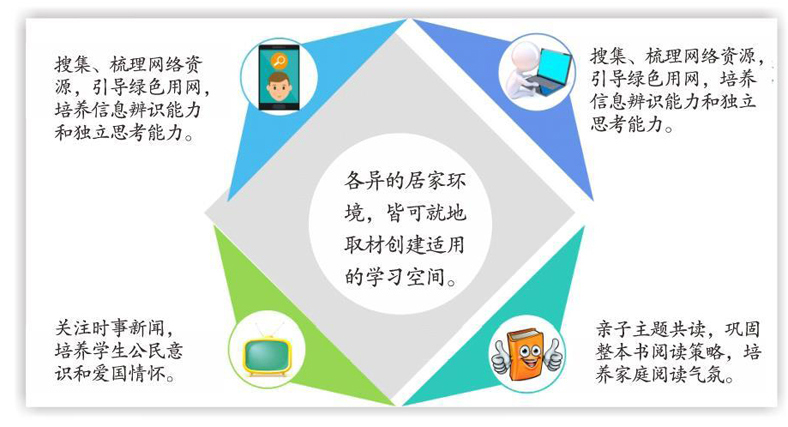 搜集、梳理网络资源，引导绿色用网，培养信息辨识能力和独立思考能力。

搜集、梳理网络资源，引导绿色用网，培养信息辨识能力和独立思考能力。

各异的居家环境，皆可就地取材创建适用的学习空间。

关注时事新闻，培养学生公民意识和爱国情怀。

亲子主题共读，巩固整本书阅读策略，培养家庭阅读气氛。